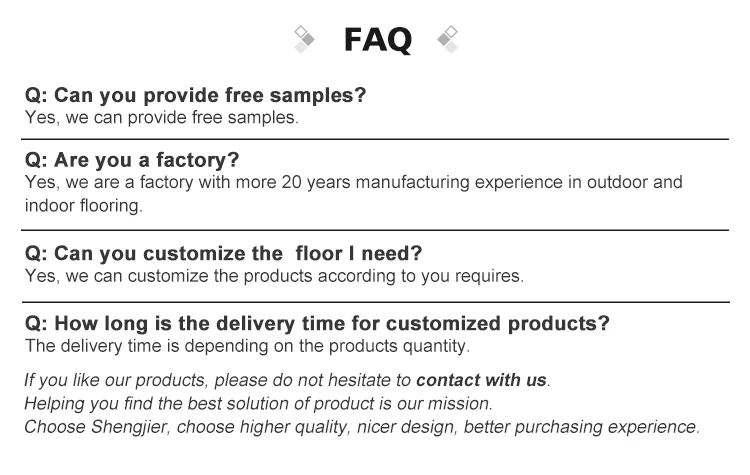 FAQ

Q: Can you provide free samples?
Yes, we can provide free samples.

Q: Are you a factory?
Yes, we are a factory with more 20 years manufacturing experience in outdoor and indoor flooring.

Q: Can you customize the floor I need?
Yes, we can customize the products according to you requires.

Q: How long is the delivery time for customized products?
The delivery time is depending on the products quantity.

If you like our products, please do not hesitate to contact with us.
Helping you find the best solution of product is our mission.
Choose Shengjier, choose higher quality, nicer design, better purchasing experience.